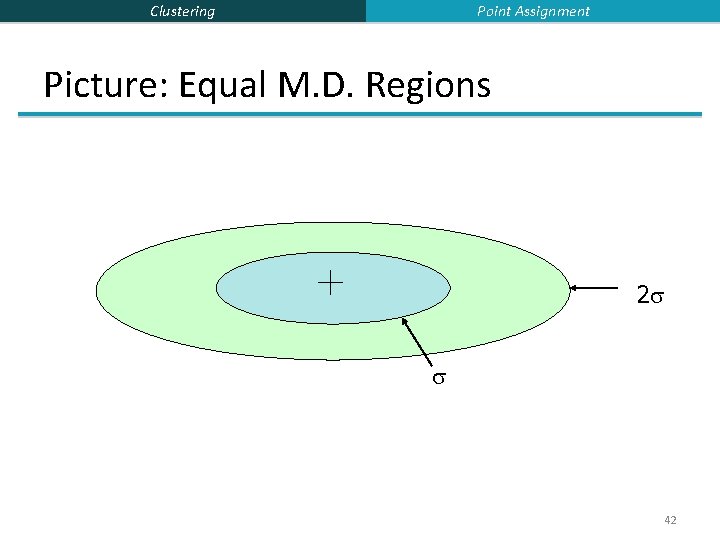 Clustering

Point Assignment

Picture: Equal M.D. Regions

$2\sigma$

$\sigma$

42